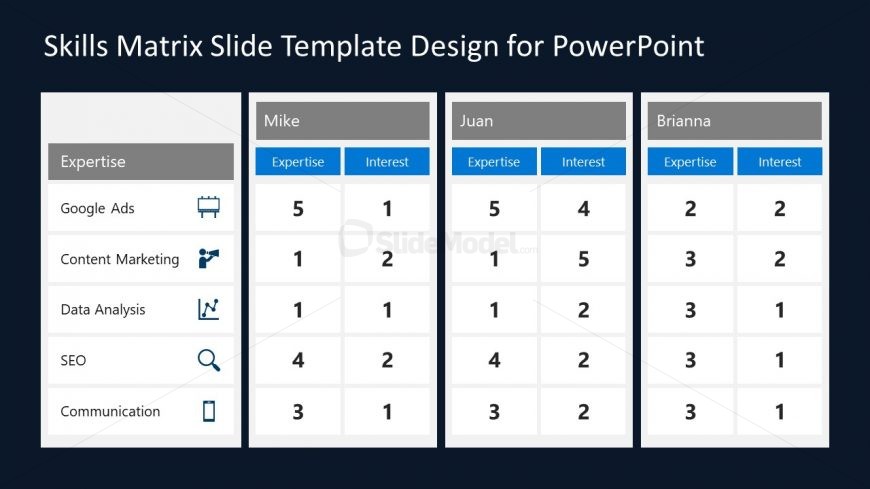 Skills Matrix Slide Template Design for PowerPoint

| | Mike | | Juan | | Brianna | |
|---|---|---|---|---|---|---|
| Expertise | Expertise | Interest | Expertise | Interest | Expertise | Interest |
| Google Ads | 5 | 1 | 5 | 4 | 2 | 2 |
| Content Marketing | 1 | 2 | 1 | 5 | 3 | 2 |
| Data Analysis | 1 | 1 | 1 | 2 | 3 | 1 |
| SEO | 4 | 2 | 4 | 2 | 3 | 1 |
| Communication | 3 | 1 | 3 | 2 | 3 | 1 |

SlideModel.com